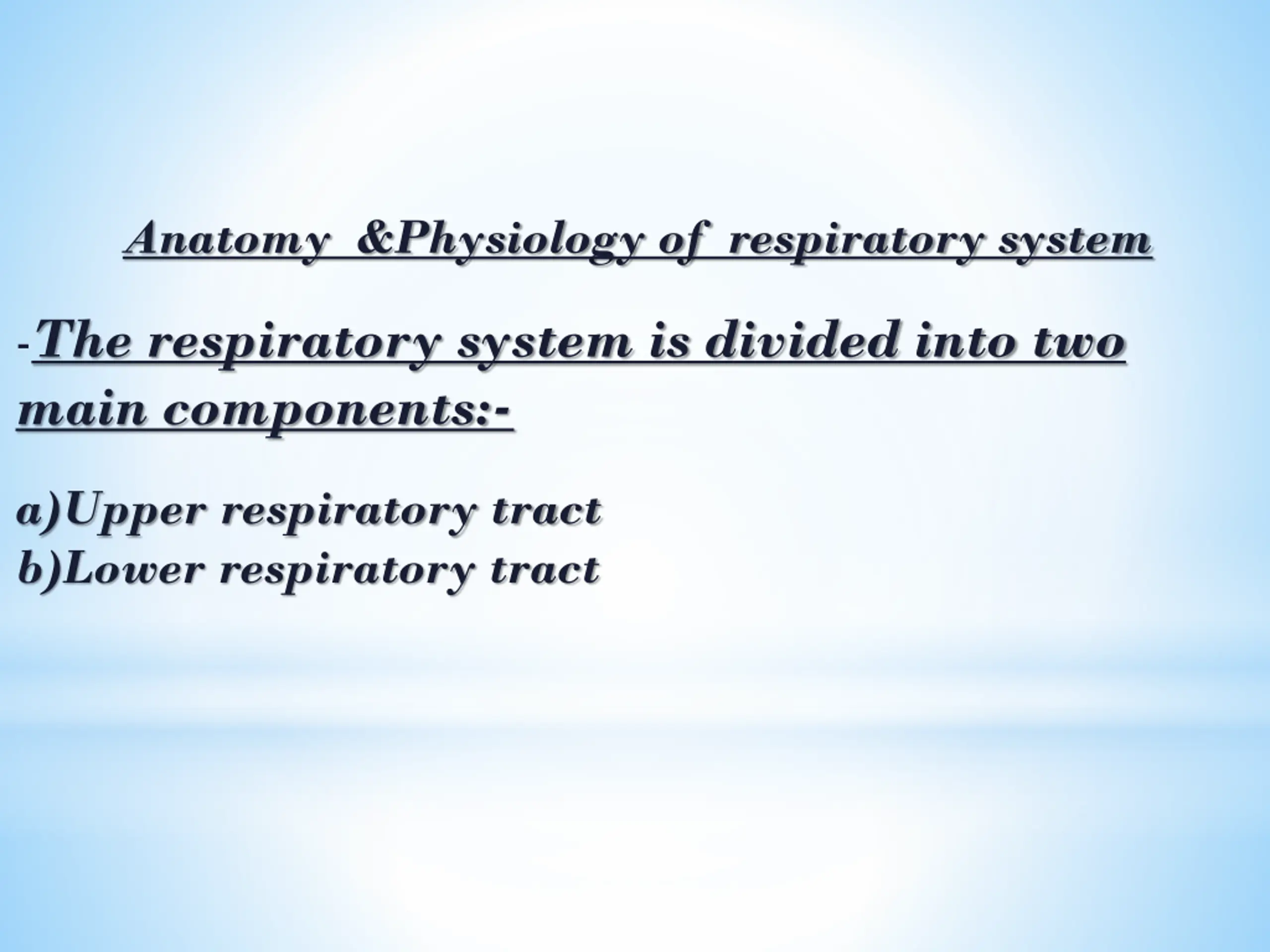 Anatomy &Physiology of respiratory system

-The respiratory system is divided into two main components:-

a)Upper respiratory tract
b)Lower respiratory tract